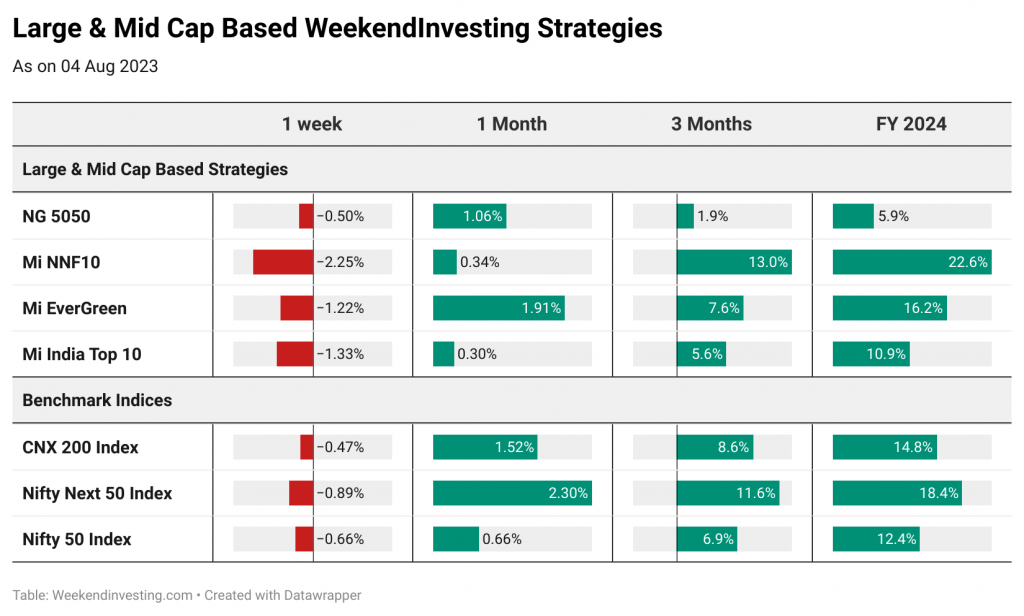 Large & Mid Cap Based WeekendInvesting Strategies

As on 04 Aug 2023

| | 1 week | 1 Month | 3 Months | FY 2024 |
|---|---|---|---|---|
| Large & Mid Cap Based Strategies | | | | |
| NG 5050 | −0.50% | 1.06% | 1.9% | 5.9% |
| Mi NNF10 | −2.25% | 0.34% | 13.0% | 22.6% |
| Mi EverGreen | −1.22% | 1.91% | 7.6% | 16.2% |
| Mi India Top 10 | −1.33% | 0.30% | 5.6% | 10.9% |
| Benchmark Indices | | | | |
| CNX 200 Index | −0.47% | 1.52% | 8.6% | 14.8% |
| Nifty Next 50 Index | −0.89% | 2.30% | 11.6% | 18.4% |
| Nifty 50 Index | −0.66% | 0.66% | 6.9% | 12.4% |

Table: Weekendinvesting.com • Created with Datawrapper